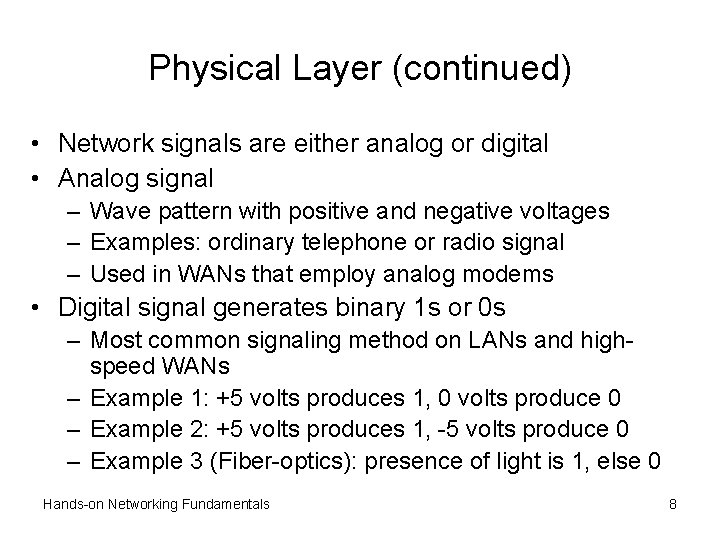 Physical Layer (continued)

• Network signals are either analog or digital
• Analog signal
– Wave pattern with positive and negative voltages
– Examples: ordinary telephone or radio signal
– Used in WANs that employ analog modems
• Digital signal generates binary 1s or 0s
– Most common signaling method on LANs and high-speed WANs
– Example 1: +5 volts produces 1, 0 volts produce 0
– Example 2: +5 volts produces 1, -5 volts produce 0
– Example 3 (Fiber-optics): presence of light is 1, else 0

Hands-on Networking Fundamentals

8